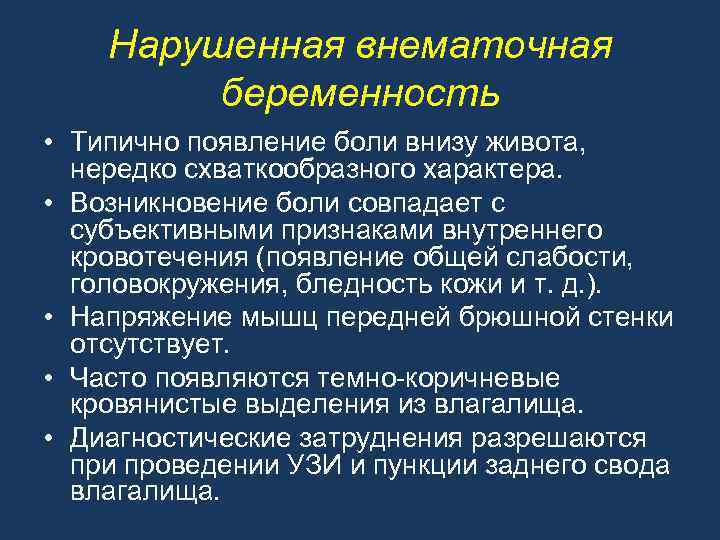 Нарушенная внематочная беременность

• Типично появление боли внизу живота, нередко схваткообразного характера.
• Возникновение боли совпадает с субъективными признаками внутреннего кровотечения (появление общей слабости, головокружения, бледность кожи и т. д.).
• Напряжение мышц передней брюшной стенки отсутствует.
• Часто появляются темно-коричневые кровянистые выделения из влагалища.
• Диагностические затруднения разрешаются при проведении УЗИ и пункции заднего свода влагалища.